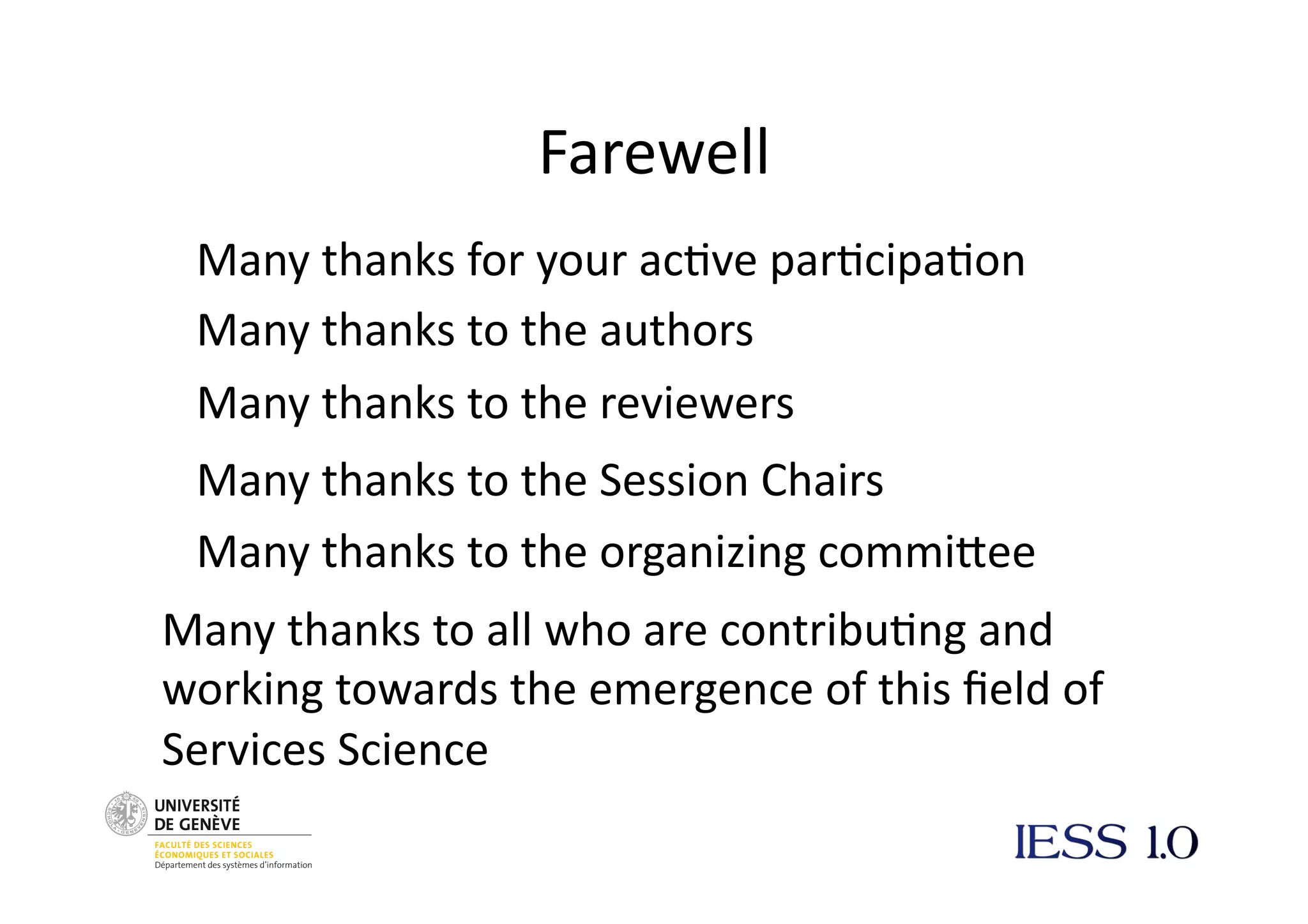 Farewell

Many thanks for your active participation

Many thanks to the authors

Many thanks to the reviewers

Many thanks to the Session Chairs

Many thanks to the organizing committee

Many thanks to all who are contributing and working towards the emergence of this field of Services Science

UNIVERSITÉ DE GENÈVE
FACULTÉ DES SCIENCES ÉCONOMIQUES ET SOCIALES
Département des systèmes d'information

IESS 1.0